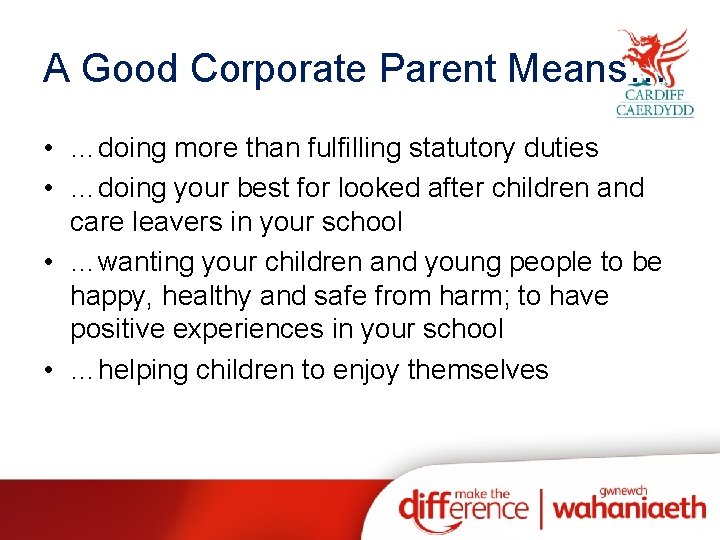 A Good Corporate Parent Means…

CARDIFF
CAERDYDD

• …doing more than fulfilling statutory duties
• …doing your best for looked after children and care leavers in your school
• …wanting your children and young people to be happy, healthy and safe from harm; to have positive experiences in your school
• …helping children to enjoy themselves

make the difference | gwnewch wahaniaeth